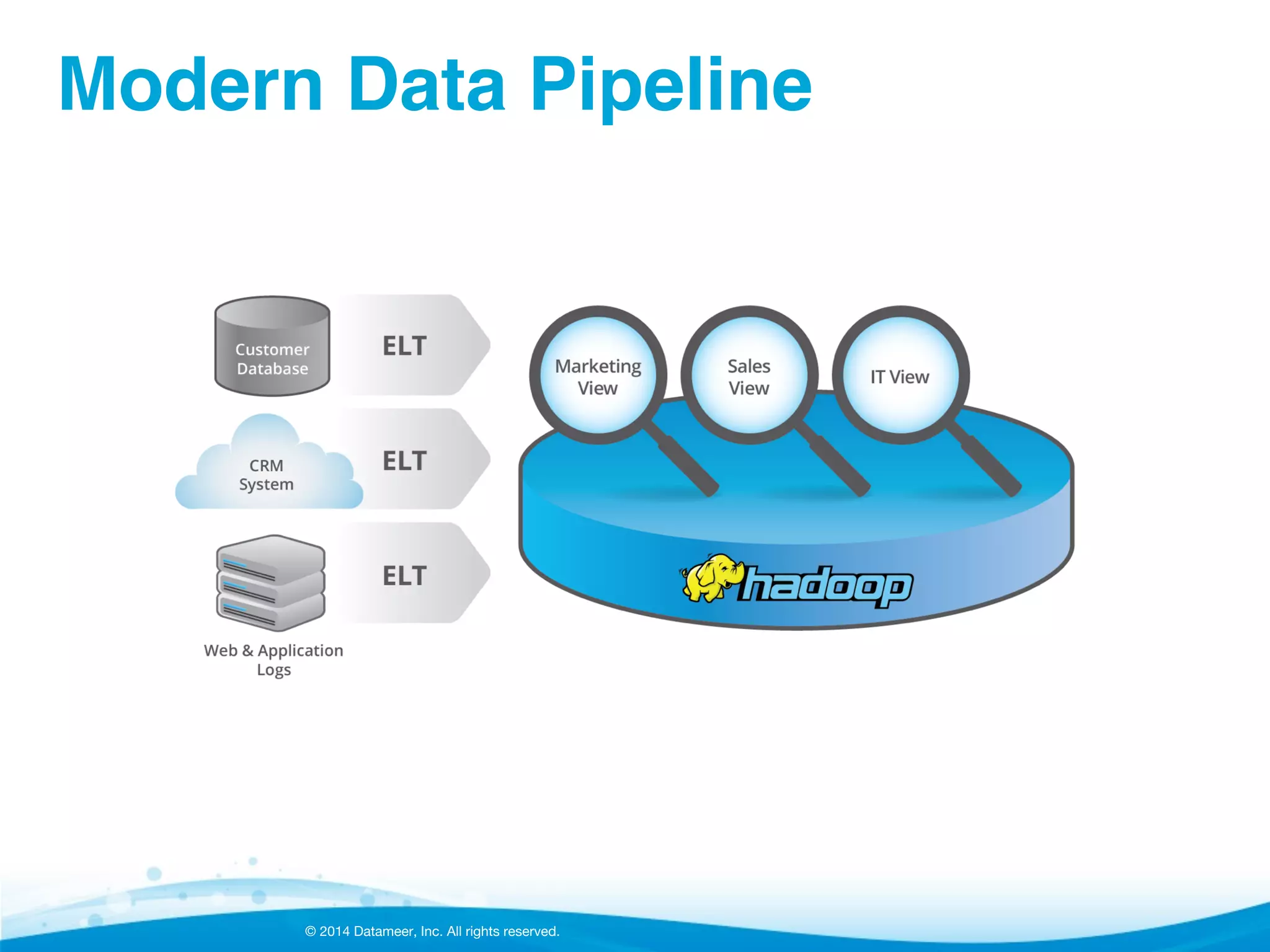 Modern Data Pipeline

Customer Database

ELT

CRM System

ELT

Web & Application Logs

ELT

Marketing View

Sales View

IT View

hadoop

© 2014 Datameer, Inc. All rights reserved.